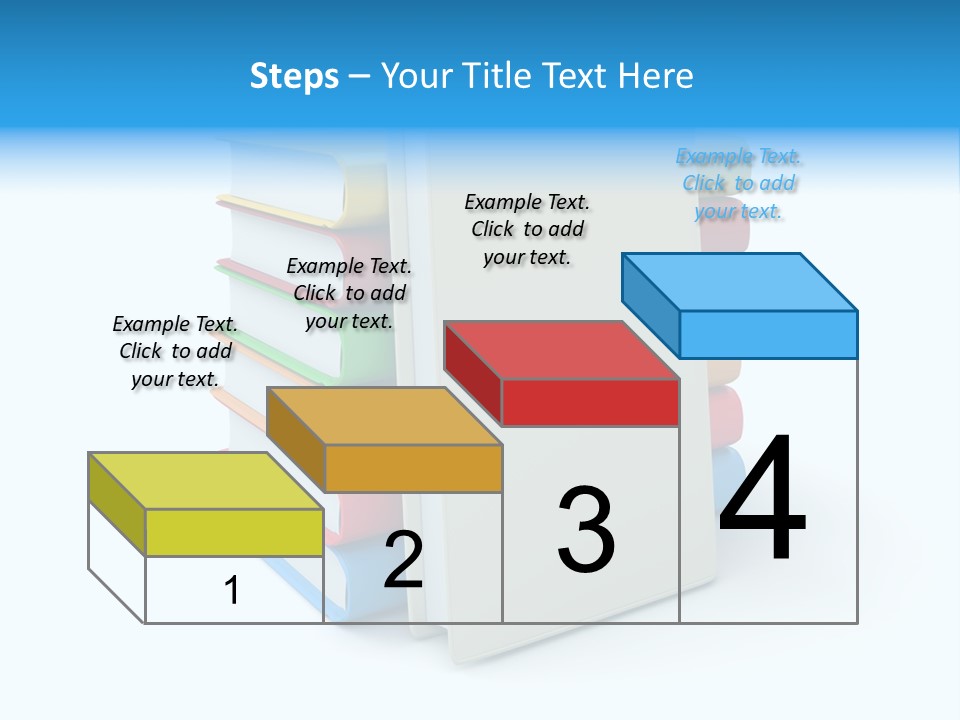 Steps – Your Title Text Here

Example Text. Click to add your text.

Example Text. Click to add your text.

Example Text. Click to add your text.

Example Text. Click to add your text.

1

2

3

4